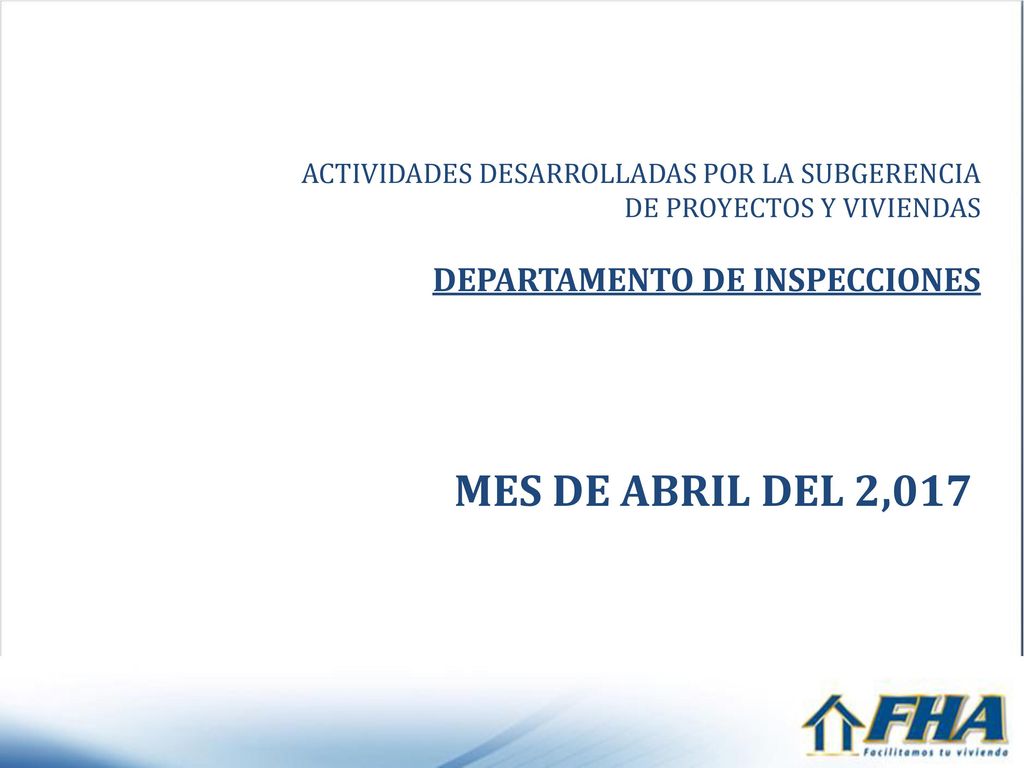 ACTIVIDADES DESARROLLADAS POR LA SUBGERENCIA DE PROYECTOS Y VIVIENDAS

DEPARTAMENTO DE INSPECCIONES

MES DE ABRIL DEL 2,017

FHA
Facilitamos tu vivienda